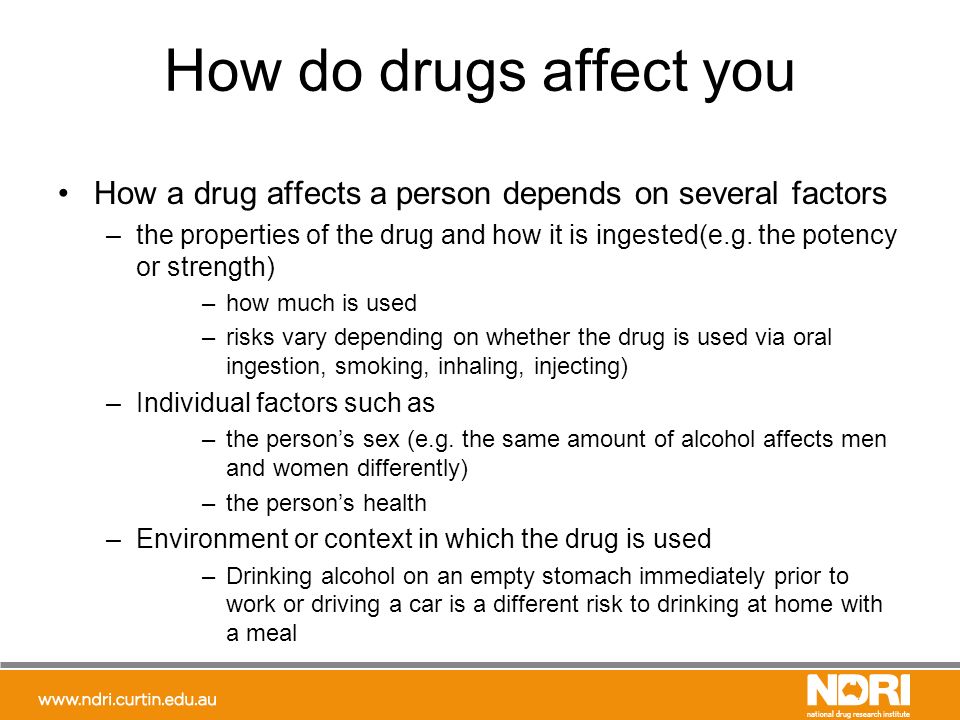 How do drugs affect you

• How a drug affects a person depends on several factors
– the properties of the drug and how it is ingested(e.g. the potency or strength)
– how much is used
– risks vary depending on whether the drug is used via oral ingestion, smoking, inhaling, injecting)
– Individual factors such as
– the person's sex (e.g. the same amount of alcohol affects men and women differently)
– the person's health
– Environment or context in which the drug is used
– Drinking alcohol on an empty stomach immediately prior to work or driving a car is a different risk to drinking at home with a meal

www.ndri.curtin.edu.au

NDRI
national drug research institute